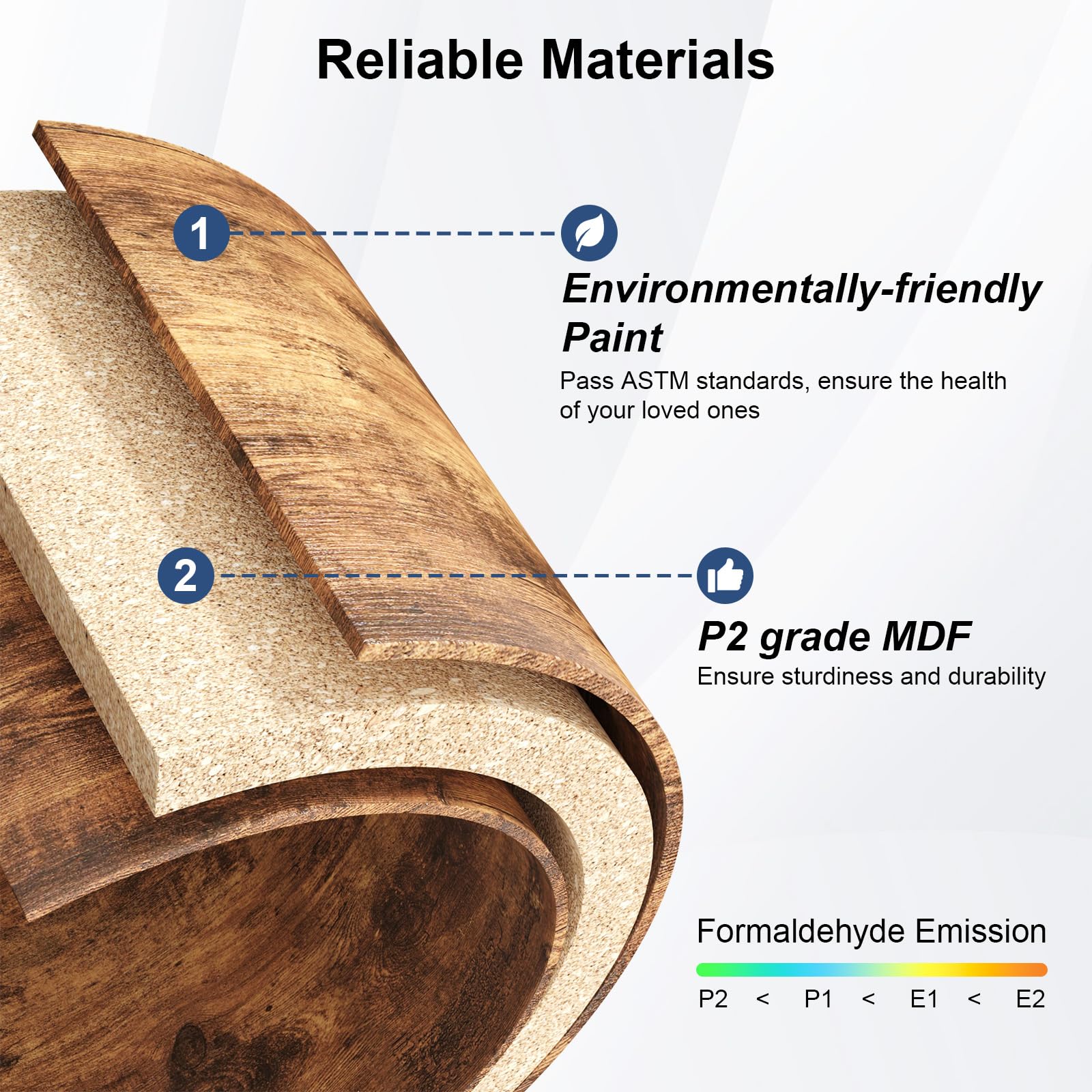 Reliable Materials

1

Environmentally-friendly Paint

Pass ASTM standards, ensure the health of your loved ones

2

P2 grade MDF

Ensure sturdiness and durability

Formaldehyde Emission

P2 < P1 < E1 < E2